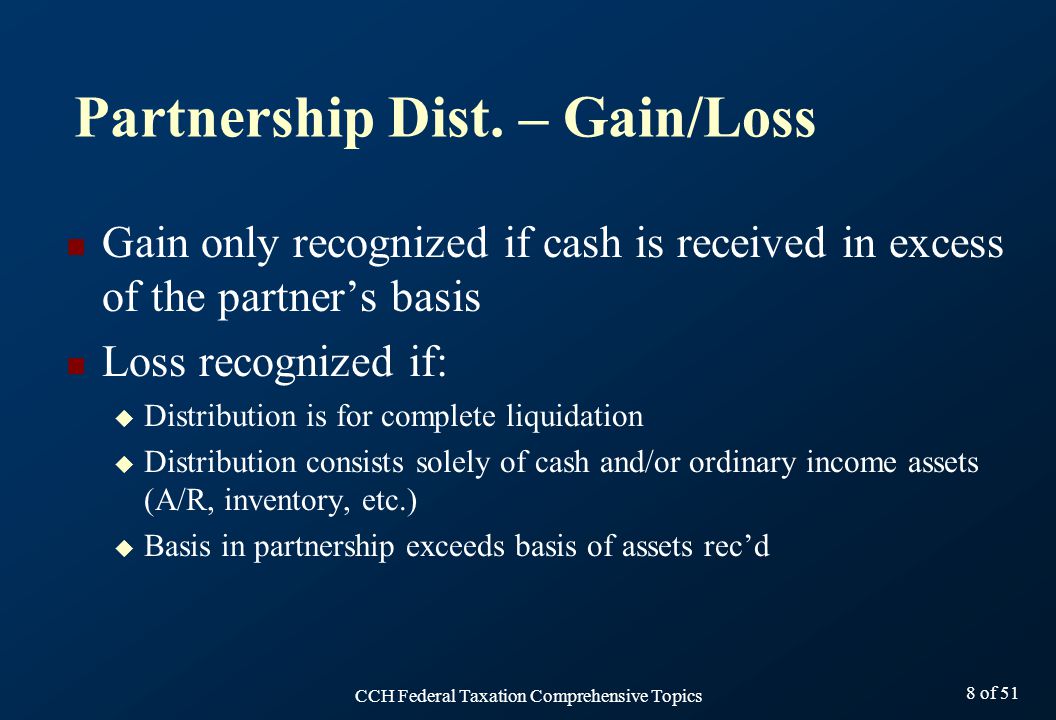 Partnership Dist. – Gain/Loss

Gain only recognized if cash is received in excess of the partner’s basis

Loss recognized if:

Distribution is for complete liquidation

Distribution consists solely of cash and/or ordinary income assets (A/R, inventory, etc.)

Basis in partnership exceeds basis of assets rec’d

CCH Federal Taxation Comprehensive Topics

8 of 51